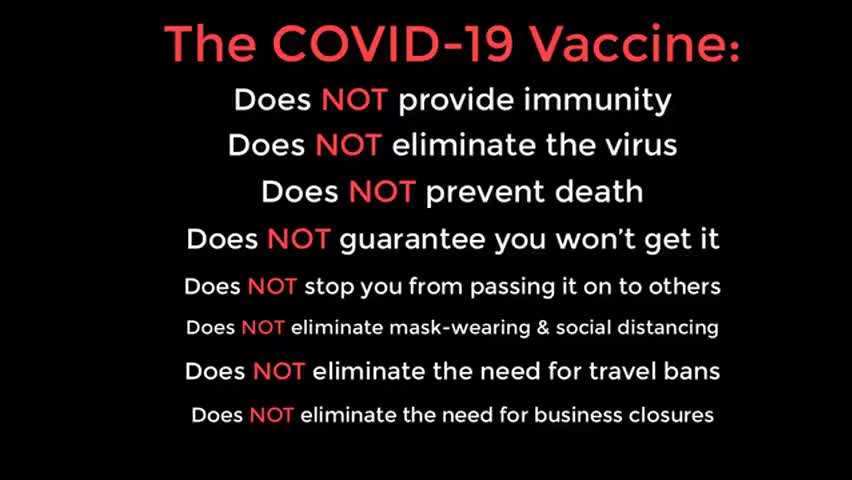 The COVID-19 Vaccine:

Does NOT provide immunity

Does NOT eliminate the virus

Does NOT prevent death

Does NOT guarantee you won't get it

Does NOT stop you from passing it on to others

Does NOT eliminate mask-wearing & social distancing

Does NOT eliminate the need for travel bans

Does NOT eliminate the need for business closures